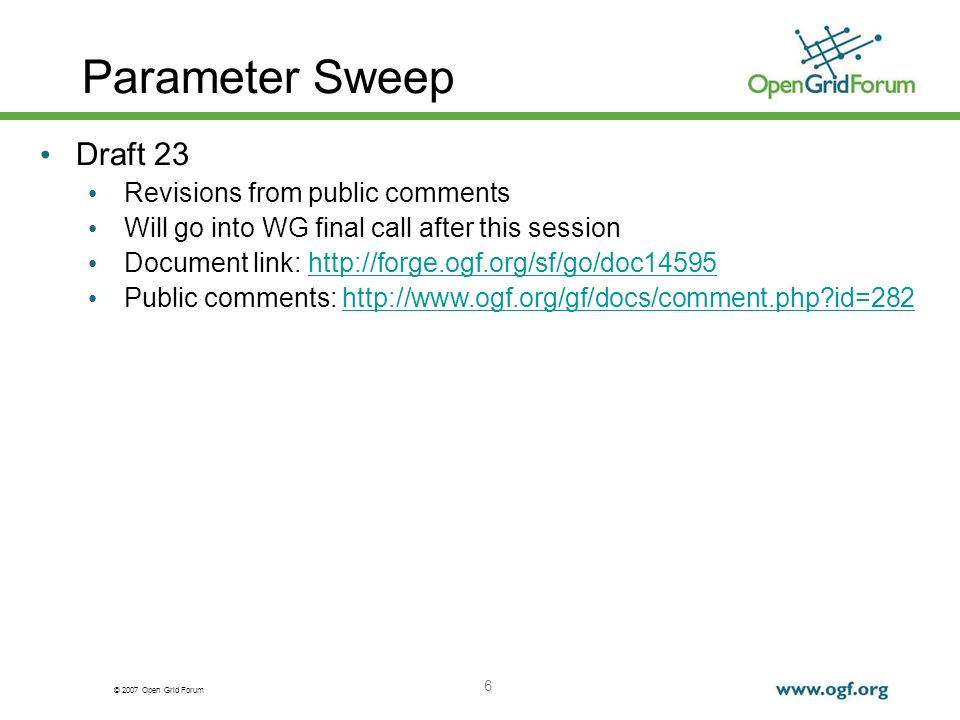 Parameter Sweep

OpenGridForum

• Draft 23
  • Revisions from public comments
  • Will go into WG final call after this session
  • Document link: http://forge.ogf.org/sf/go/doc14595
  • Public comments: http://www.ogf.org/gf/docs/comment.php?id=282

© 2007 Open Grid Forum

6

www.ogf.org